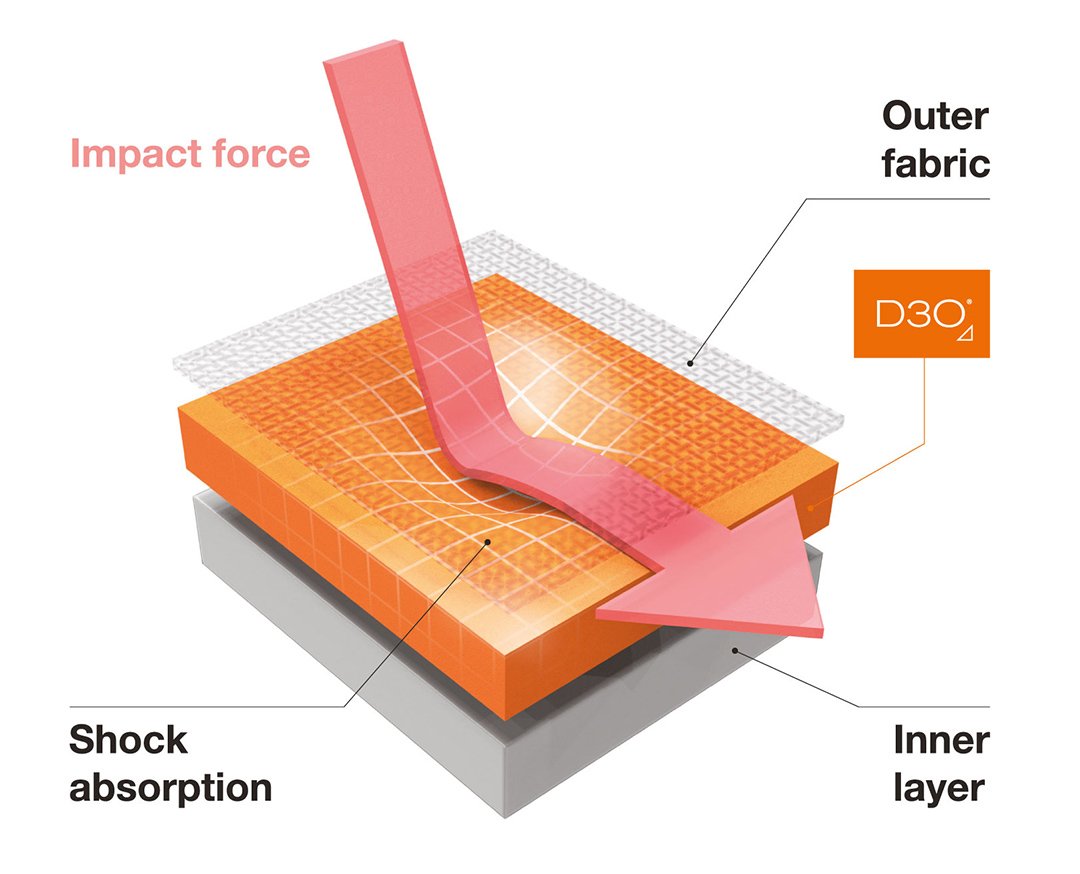 Impact force

Outer fabric

D3O®

Shock absorption

Inner layer